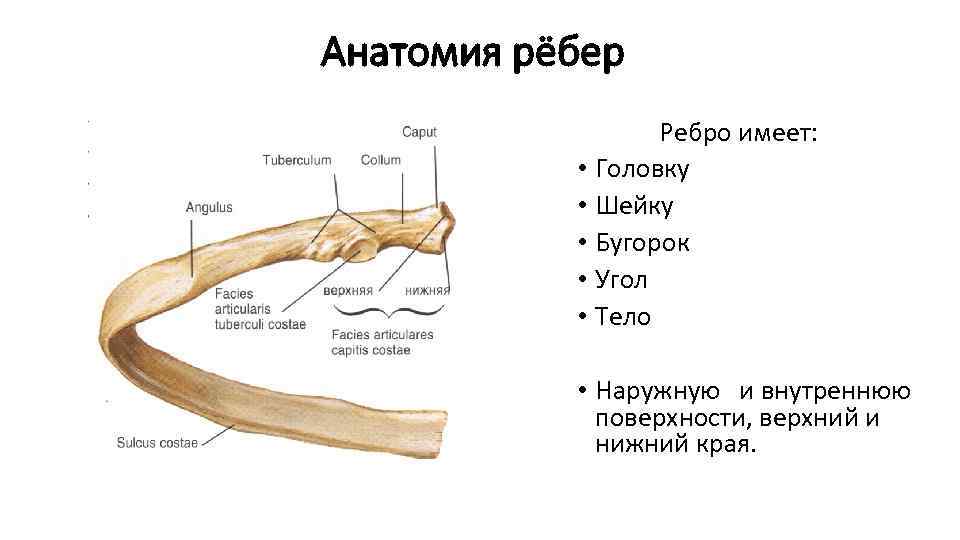 Анатомия рёбер

Caput
Tuberculum
Collum
Angulus
Facies articularis tuberculi costae
верхняя
нижняя
Facies articulares capitis costae
Sulcus costae

Ребро имеет:
• Головку
• Шейку
• Бугорок
• Угол
• Тело

• Наружную и внутреннюю поверхности, верхний и нижний края.